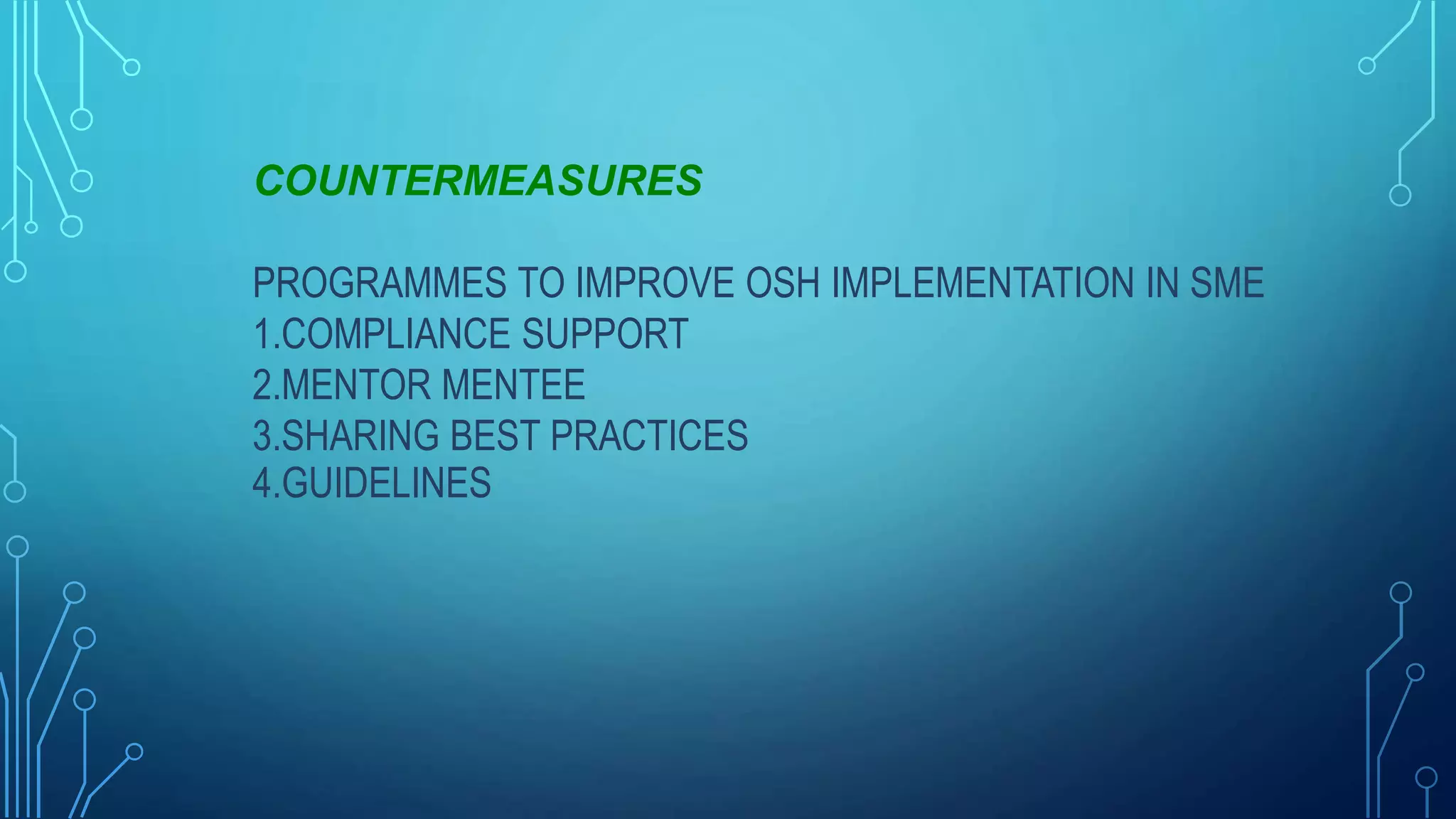 COUNTERMEASURES

PROGRAMMES TO IMPROVE OSH IMPLEMENTATION IN SME
1.COMPLIANCE SUPPORT
2.MENTOR MENTEE
3.SHARING BEST PRACTICES
4.GUIDELINES